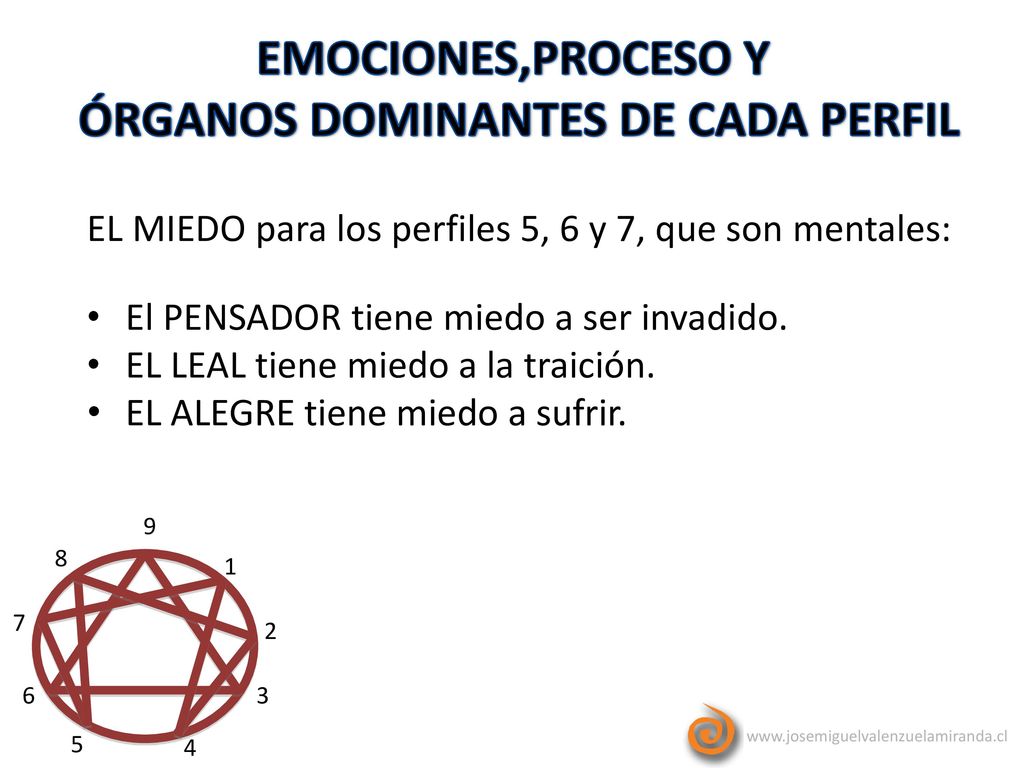 EMOCIONES,PROCESO Y
ÓRGANOS DOMINANTES DE CADA PERFIL

EL MIEDO para los perfiles 5, 6 y 7, que son mentales:

• El PENSADOR tiene miedo a ser invadido.
• EL LEAL tiene miedo a la traición.
• EL ALEGRE tiene miedo a sufrir.

9
8
1
7
2
6
3
5
4

www.josemiguelvalenzuelamiranda.cl